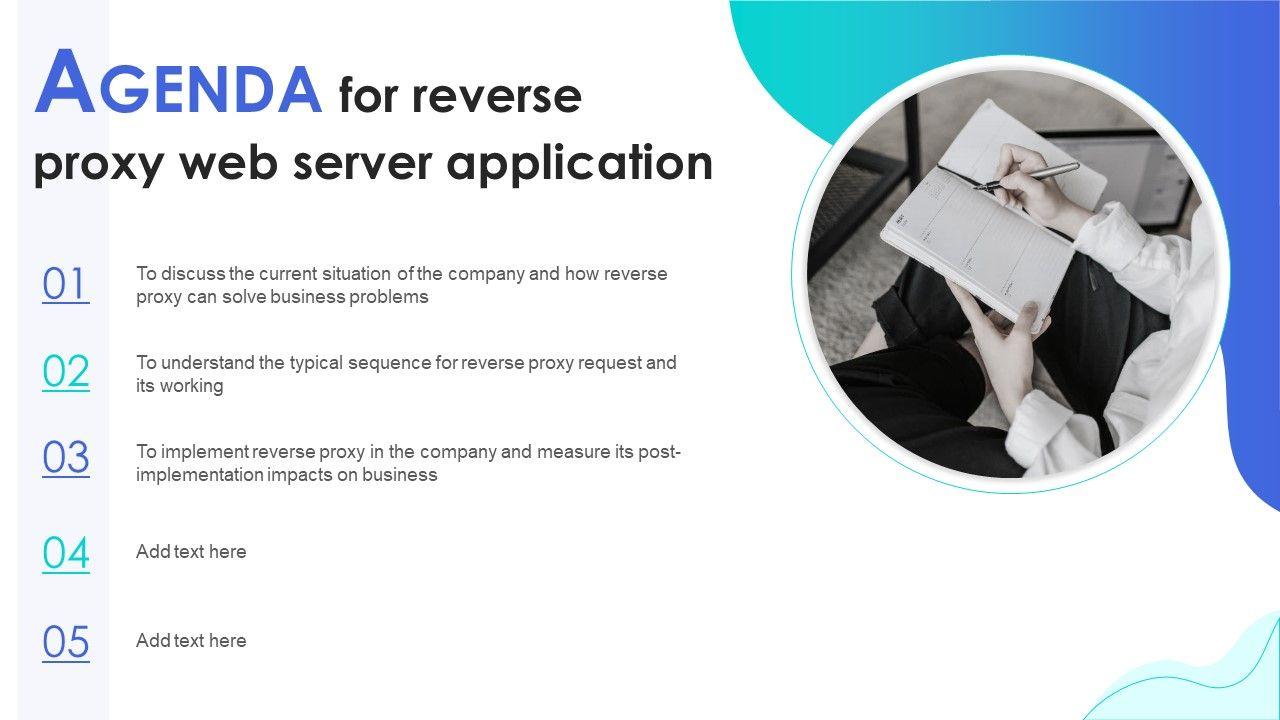 AGENDA for reverse proxy web server application

01 To discuss the current situation of the company and how reverse proxy can solve business problems

02 To understand the typical sequence for reverse proxy request and its working

03 To implement reverse proxy in the company and measure its post-implementation impacts on business

04 Add text here

05 Add text here